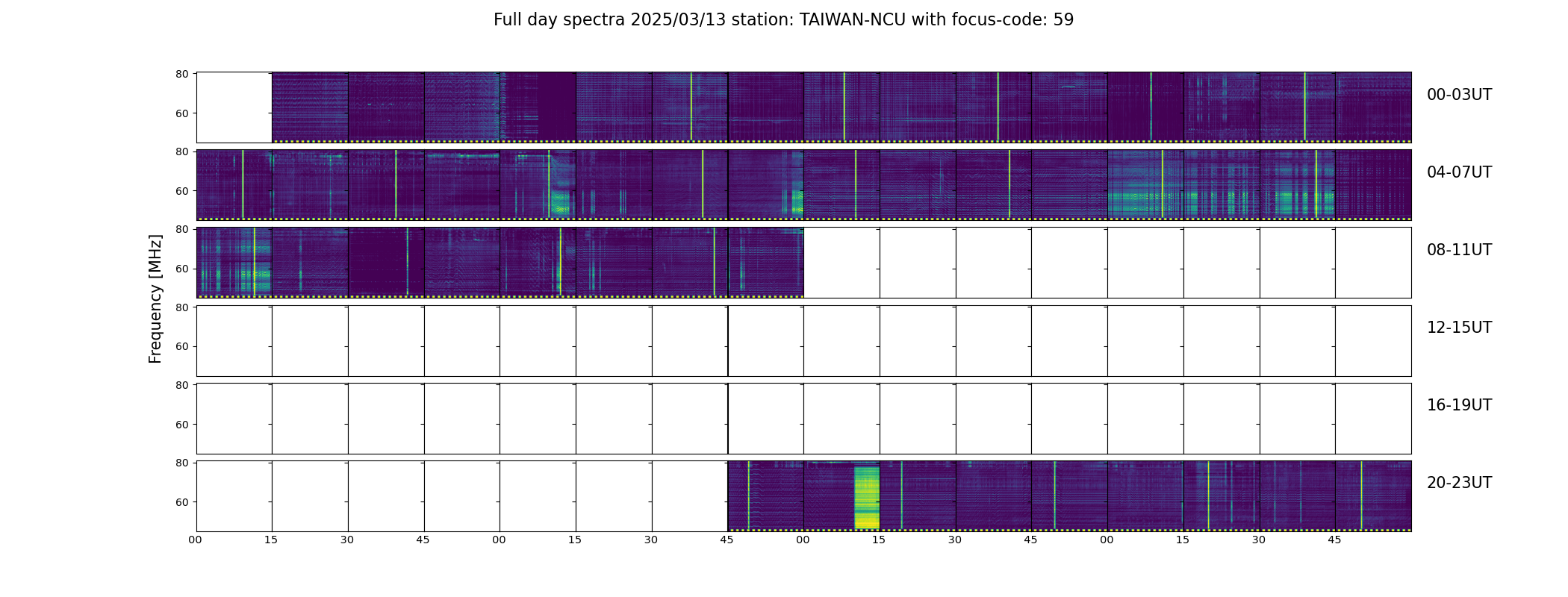 Full day spectra 2025/03/13 station: TAIWAN-NCU with focus-code: 59

Frequency [MHz]

80
60
00-03UT

80
60
04-07UT

80
60
08-11UT

80
60
12-15UT

80
60
16-19UT

80
60
20-23UT

00 15 30 45 00 15 30 45 00 15 30 45 00 15 30 45